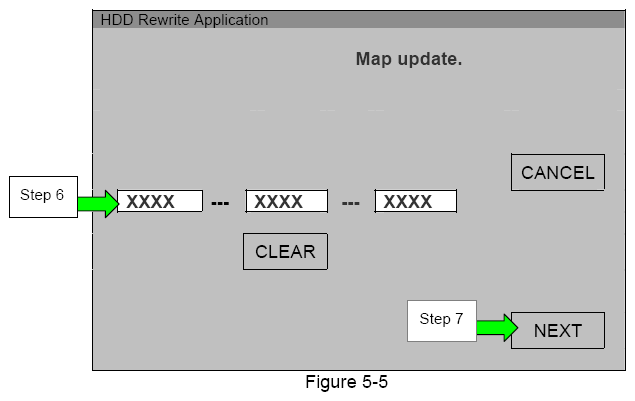 HDD Rewrite Application

Map update.

CANCEL

Step 6

XXXX --- XXXX --- XXXX

CLEAR

Step 7

NEXT

Figure 5-5